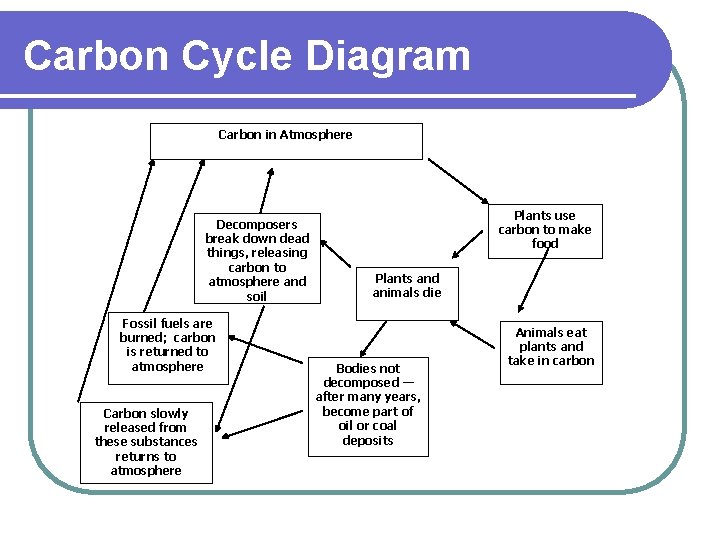 Carbon Cycle Diagram

Carbon in Atmosphere

Plants use carbon to make food

Decomposers break down dead things, releasing carbon to atmosphere and soil

Plants and animals die

Animals eat plants and take in carbon

Fossil fuels are burned; carbon is returned to atmosphere

Bodies not decomposed — after many years, become part of oil or coal deposits

Carbon slowly released from these substances returns to atmosphere